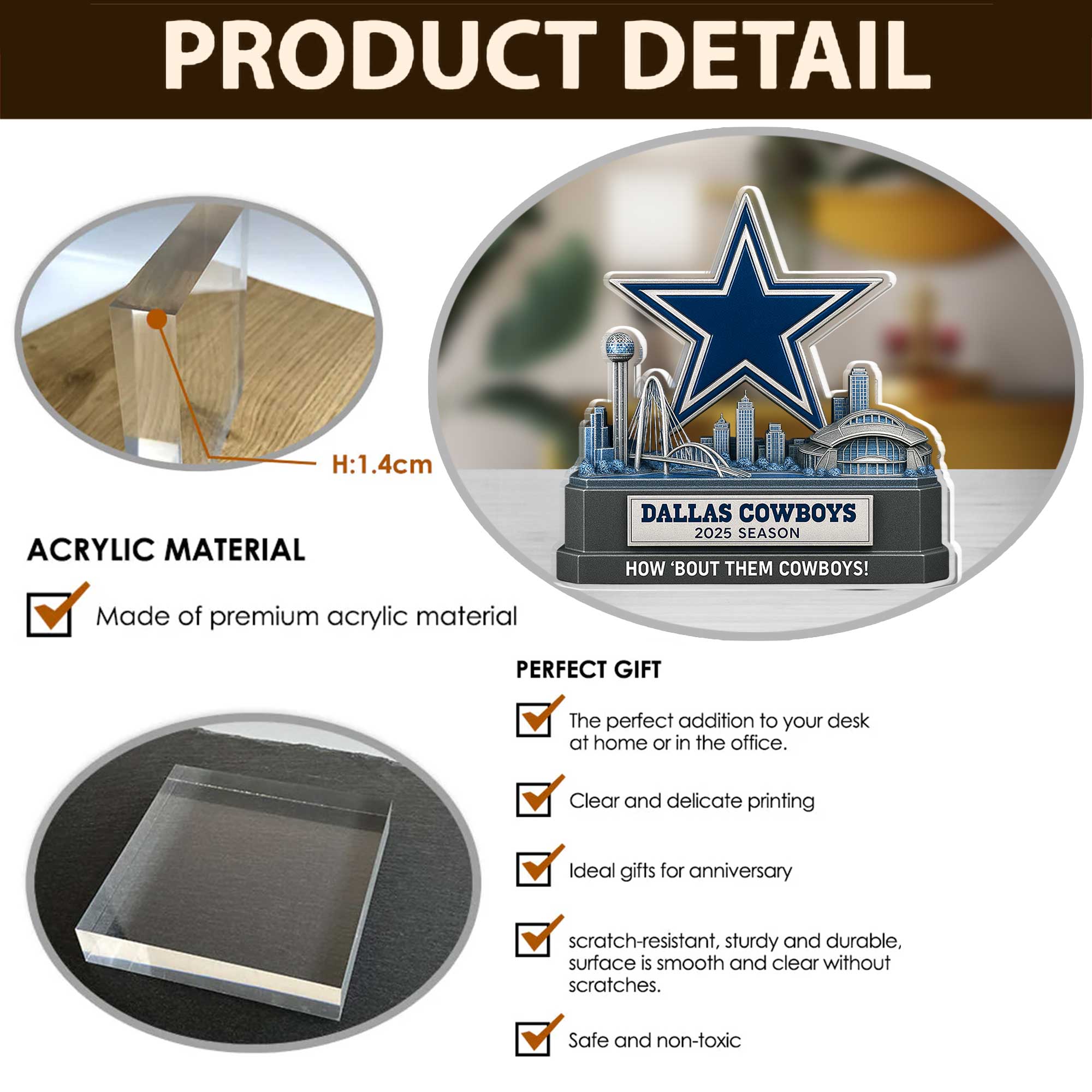 PRODUCT DETAIL

H:1.4cm

DALLAS COWBOYS
2025 SEASON
HOW 'BOUT THEM COWBOYS!

ACRYLIC MATERIAL

Made of premium acrylic material

PERFECT GIFT

The perfect addition to your desk at home or in the office.

Clear and delicate printing

Ideal gifts for anniversary

scratch-resistant, sturdy and durable, surface is smooth and clear without scratches.

Safe and non-toxic